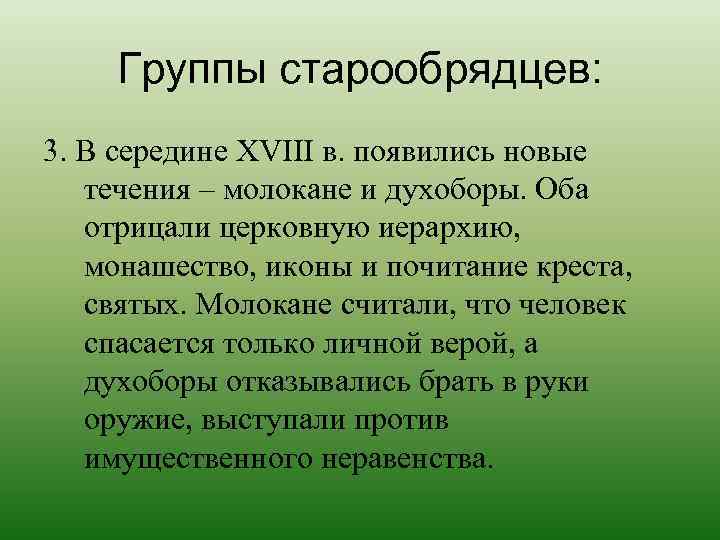 Группы старообрядцев:

3. В середине XVIII в. появились новые течения – молокане и духоборы. Оба отрицали церковную иерархию, монашество, иконы и почитание креста, святых. Молокане считали, что человек спасается только личной верой, а духоборы отказывались брать в руки оружие, выступали против имущественного неравенства.